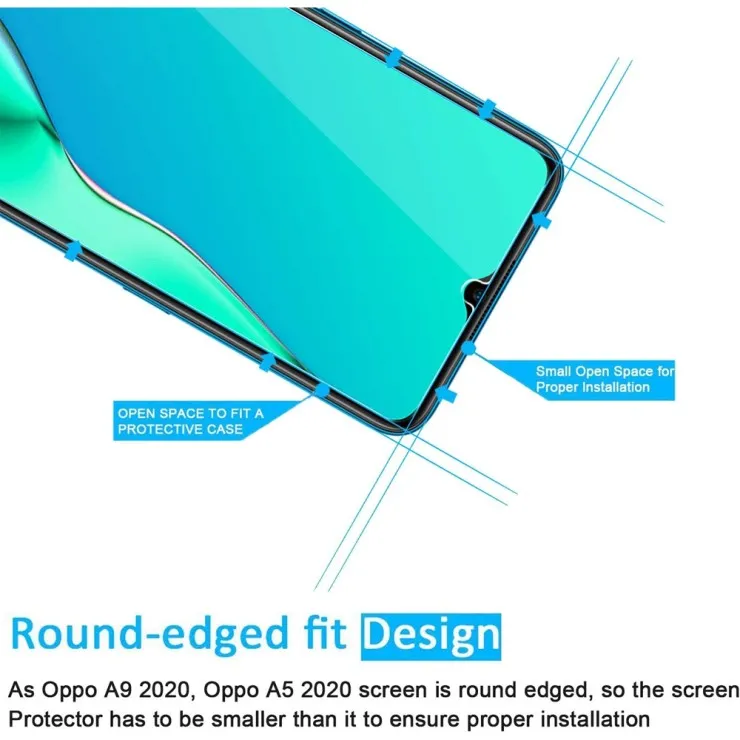 Small Open Space for Proper Installation

OPEN SPACE TO FIT A PROTECTIVE CASE

Round-edged fit Design

As Oppo A9 2020, Oppo A5 2020 screen is round edged, so the screen Protector has to be smaller than it to ensure proper installation